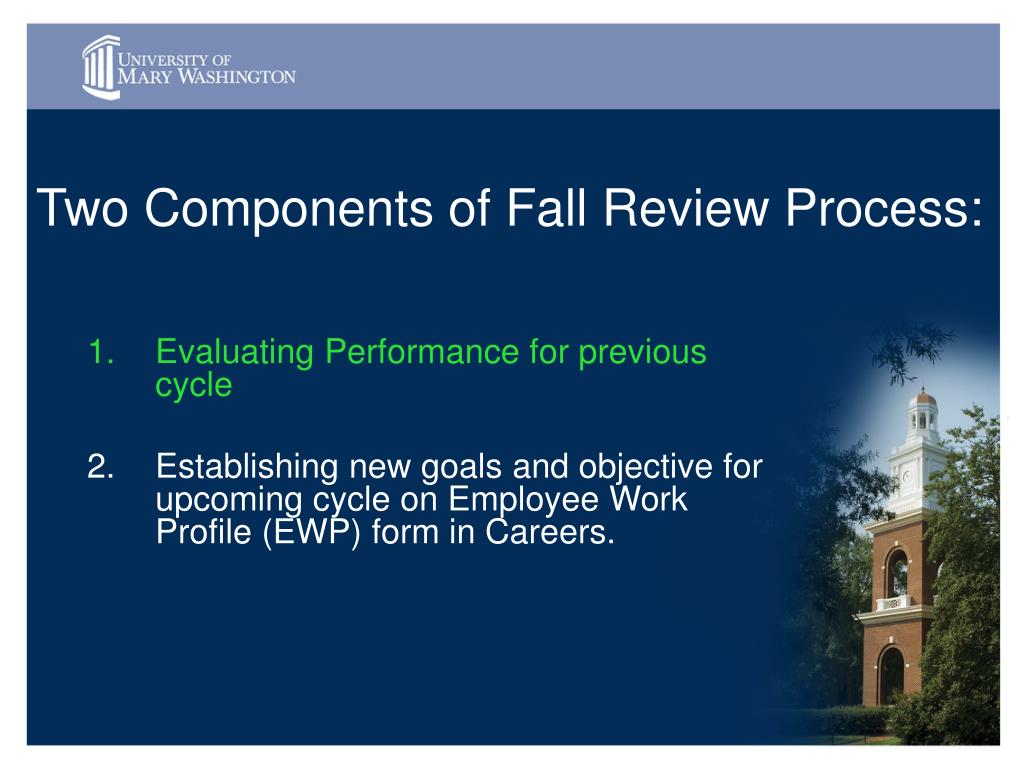 UNIVERSITY OF MARY WASHINGTON

Two Components of Fall Review Process:

1. Evaluating Performance for previous cycle

2. Establishing new goals and objective for upcoming cycle on Employee Work Profile (EWP) form in Careers.